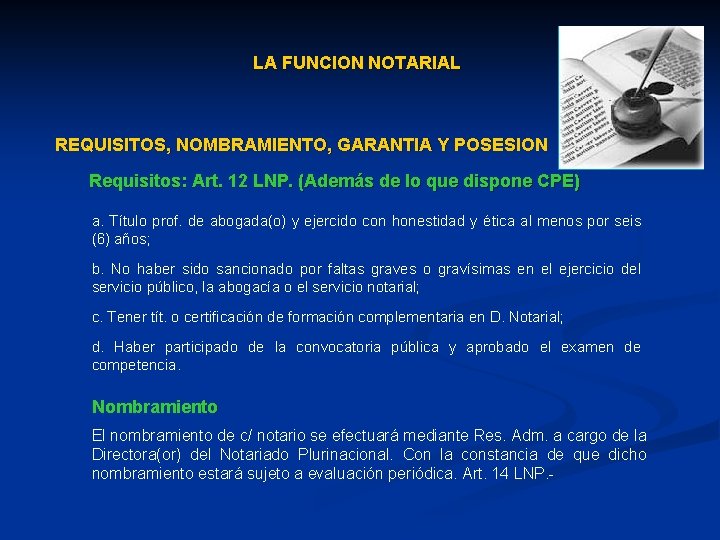 LA FUNCION NOTARIAL

REQUISITOS, NOMBRAMIENTO, GARANTIA Y POSESION

Requisitos: Art. 12 LNP. (Además de lo que dispone CPE)

a. Título prof. de abogada(o) y ejercido con honestidad y ética al menos por seis (6) años;

b. No haber sido sancionado por faltas graves o gravísimas en el ejercicio del servicio público, la abogacía o el servicio notarial;

c. Tener tít. o certificación de formación complementaria en D. Notarial;

d. Haber participado de la convocatoria pública y aprobado el examen de competencia.

Nombramiento

El nombramiento de c/ notario se efectuará mediante Res. Adm. a cargo de la Directora(or) del Notariado Plurinacional. Con la constancia de que dicho nombramiento estará sujeto a evaluación periódica. Art. 14 LNP.-